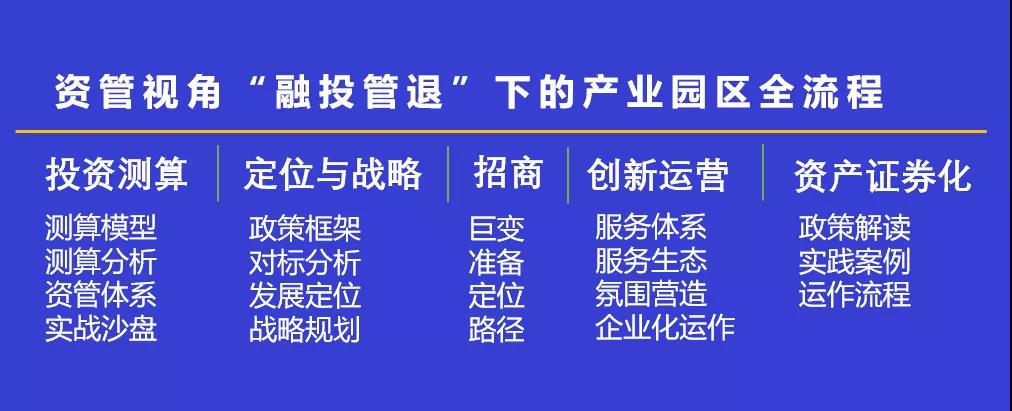 资管视角“融投管退”下的产业园区全流程

投资测算
测算模型
测算分析
资管体系
实战沙盘

定位与战略
政策框架
对标分析
发展定位
战略规划

招商
巨变
准备
定位
路径

创新运营
服务体系
服务生态
氛围营造
企业化运作

资产证券化
政策解读
实践案例
运作流程